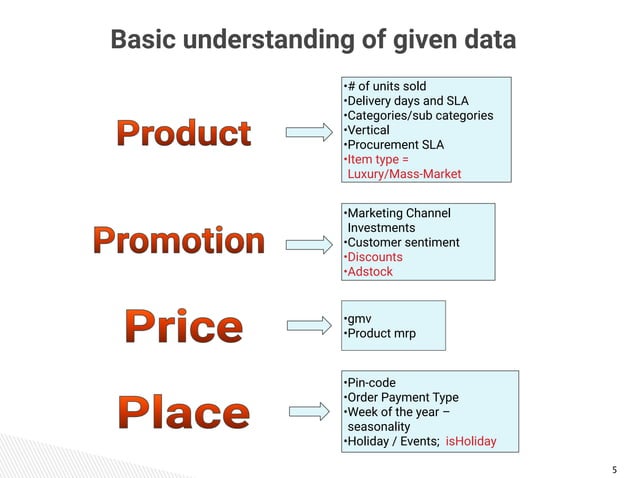 Basic understanding of given data

Product

•# of units sold
•Delivery days and SLA
•Categories/sub categories
•Vertical
•Procurement SLA
•Item type = Luxury/Mass-Market

Promotion

•Marketing Channel Investments
•Customer sentiment
•Discounts
•Adstock

Price

•gmv
•Product mrp

Place

•Pin-code
•Order Payment Type
•Week of the year – seasonality
•Holiday / Events; isHoliday

5